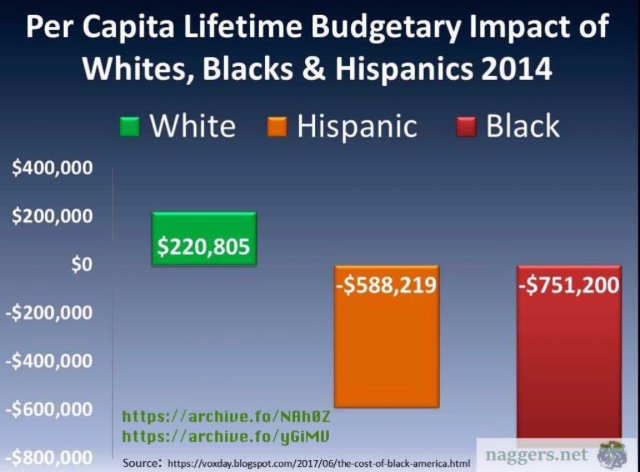 Per Capita Lifetime Budgetary Impact of Whites, Blacks & Hispanics 2014

White Hispanic Black

$400,000
$200,000
$0
-$200,000
-$400,000
-$600,000
-$800,000

$220,805
-$588,219
-$751,200

https://archive.fo/NAh0Z
https://archive.fo/yGiMV

Source: https://voxday.blogspot.com/2017/06/the-cost-of-black-america.html

naggers.net